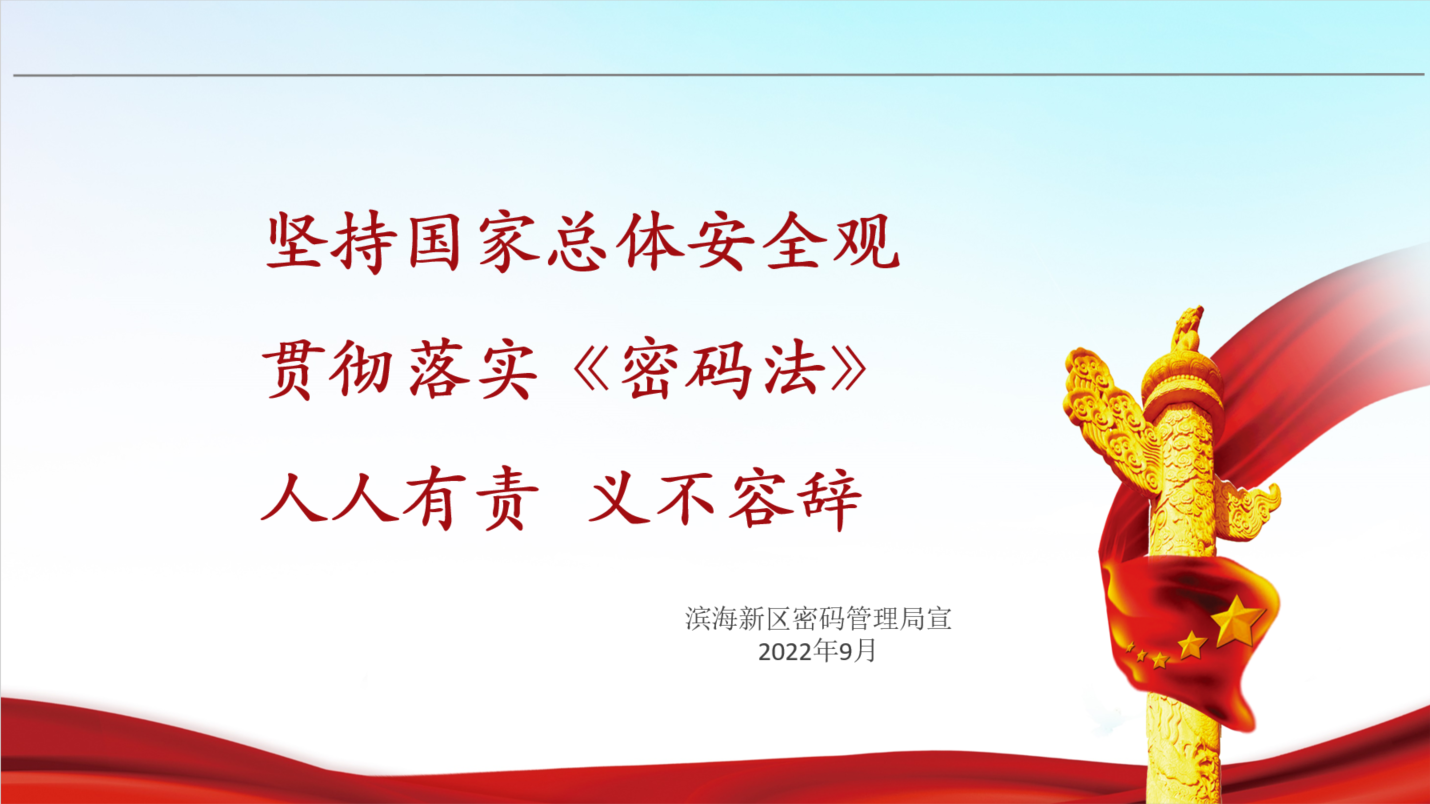 坚持国家总体安全观

贯彻落实《密码法》

人人有责 义不容辞

滨海新区密码管理局宣
2022年9月